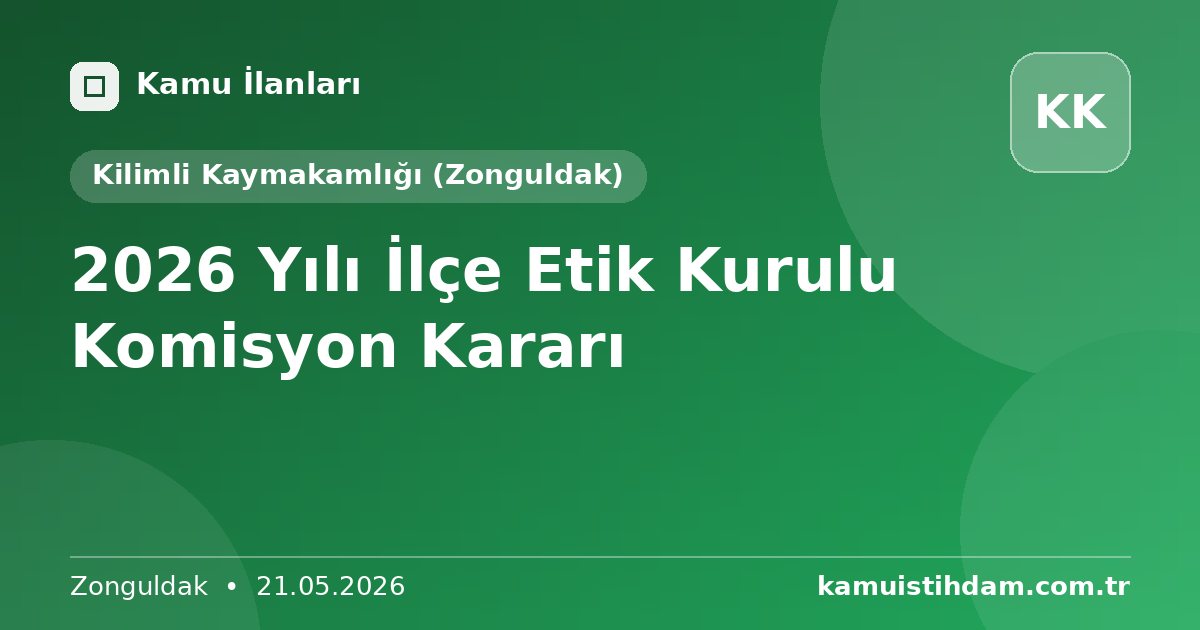 Kamu İlanları

KK

Kilimli Kaymakamlığı (Zonguldak)

2026 Yılı İlçe Etik Kurulu Komisyon Kararı

Zonguldak • 21.05.2026

kamuistihdam.com.tr